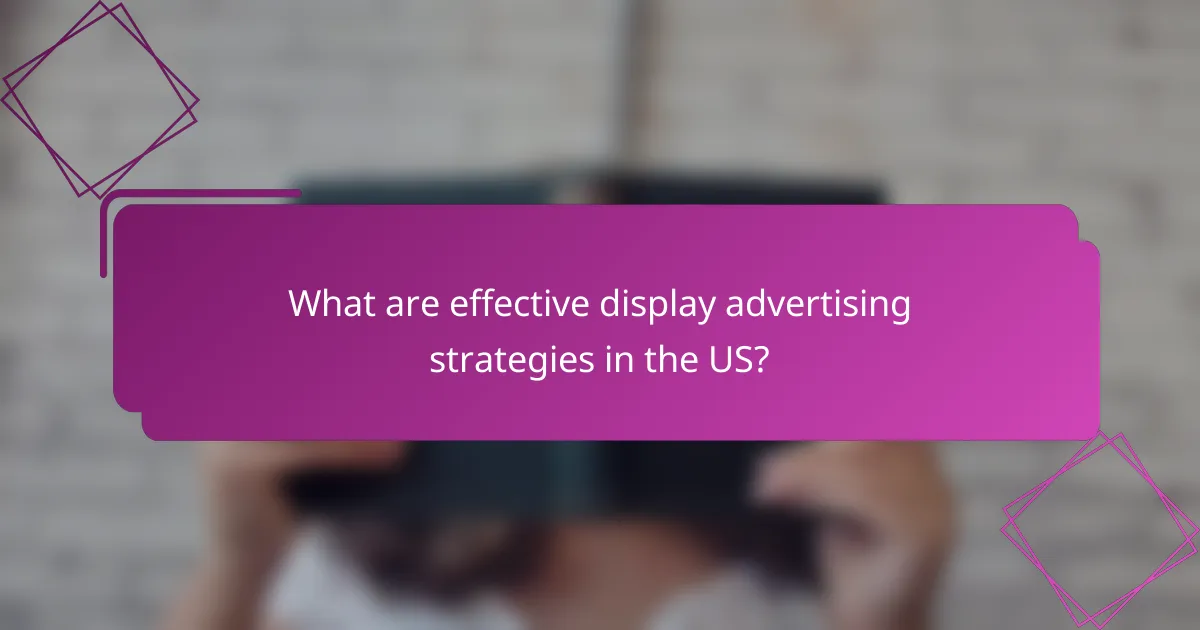 What are effective display advertising strategies in the US?